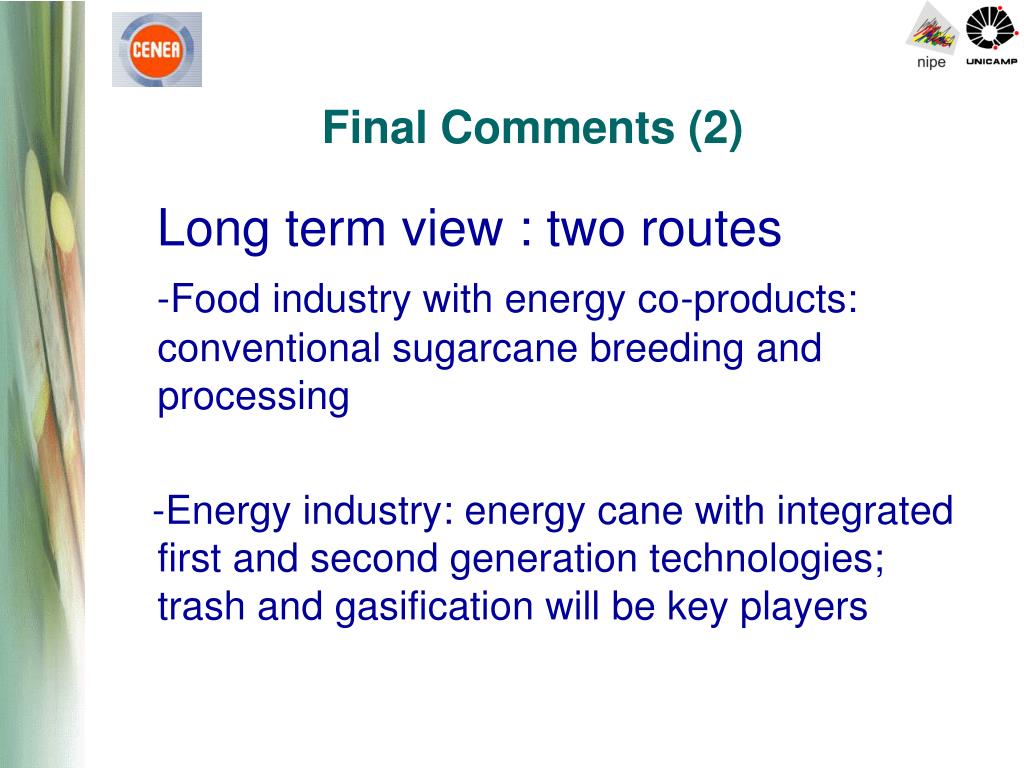 CENEA

nipe

UNICAMP

Final Comments (2)

Long term view : two routes

-Food industry with energy co-products: conventional sugarcane breeding and processing

-Energy industry: energy cane with integrated first and second generation technologies; trash and gasification will be key players